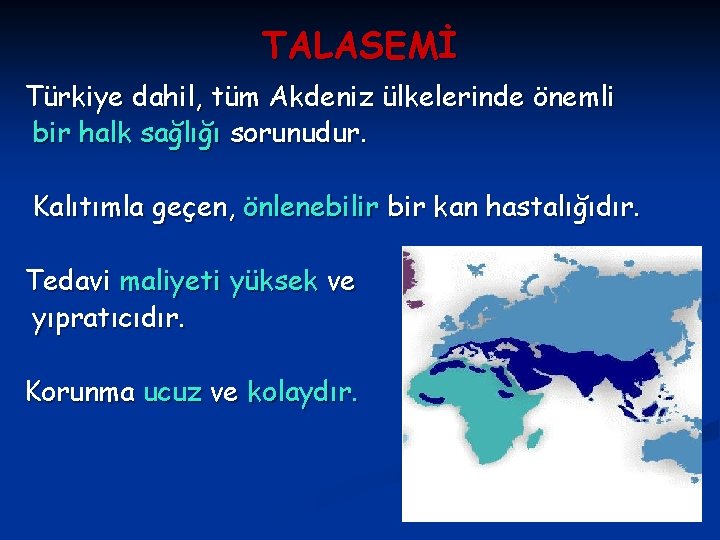 TALASEMİ

Türkiye dahil, tüm Akdeniz ülkelerinde önemli bir halk sağlığı sorunudur.

Kalıtımla geçen, önlenebilir bir kan hastalığıdır.

Tedavi maliyeti yüksek ve yıpratıcıdır.

Korunma ucuz ve kolaydır.